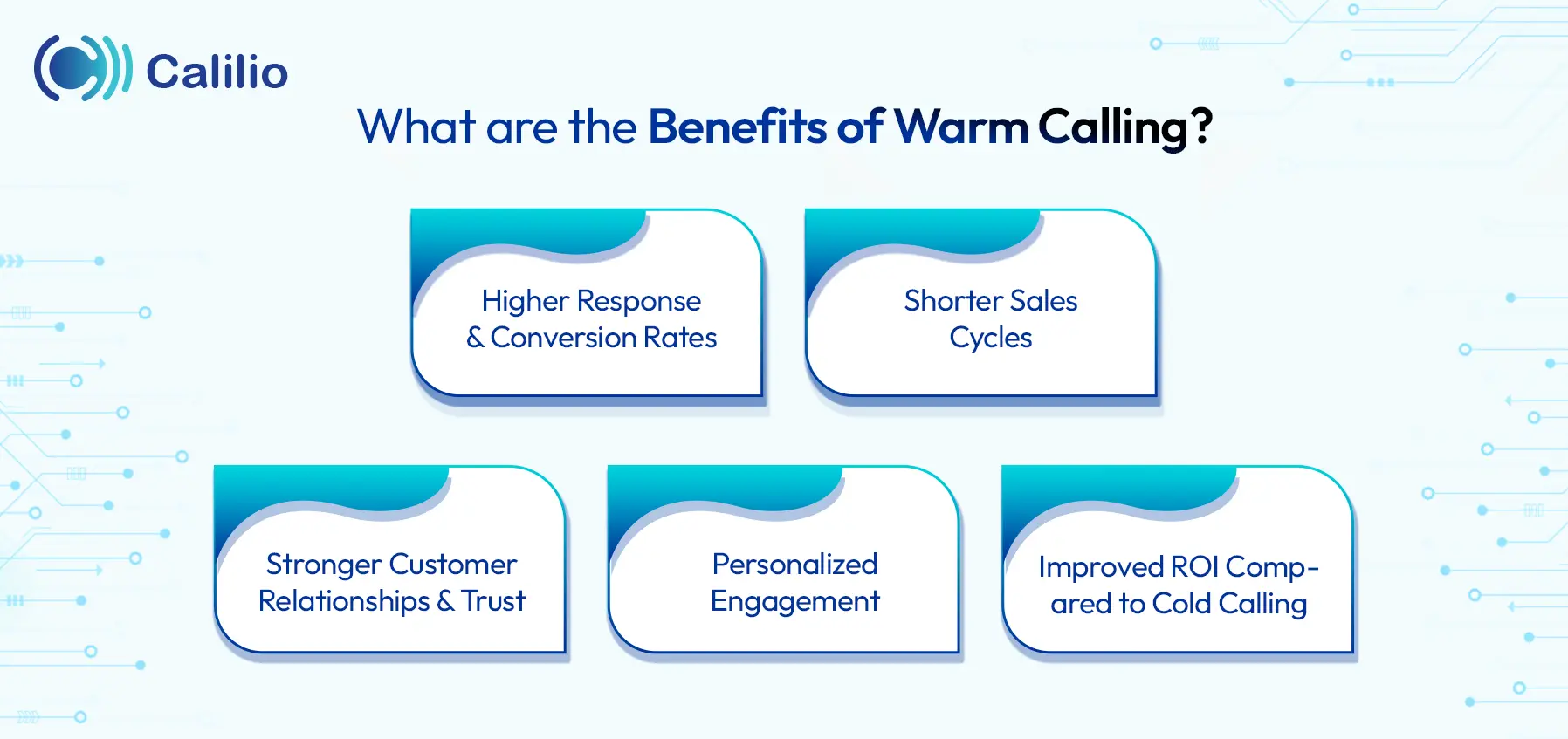 Calilio

What are the Benefits of Warm Calling?

Higher Response & Conversion Rates

Shorter Sales Cycles

Stronger Customer Relationships & Trust

Personalized Engagement

Improved ROI Compared to Cold Calling